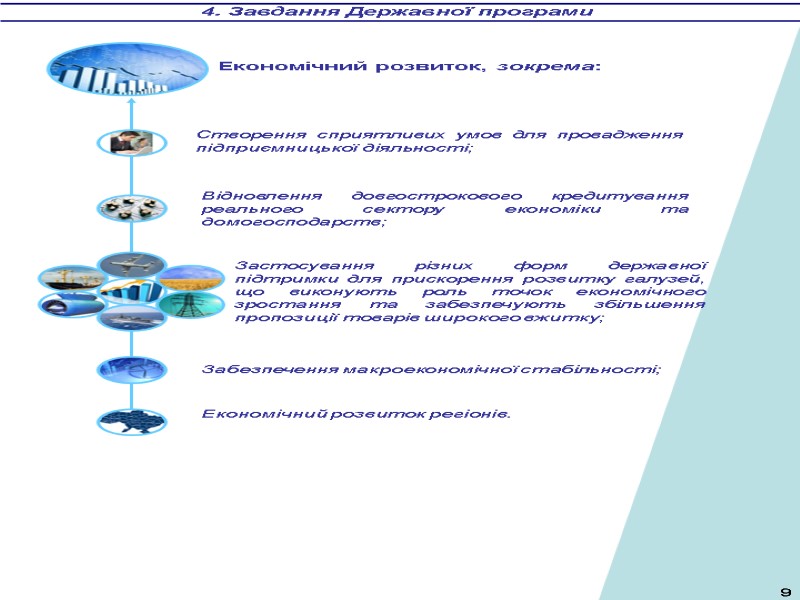 4. Завдання Державної програми

Економічний розвиток, зокрема:

Створення сприятливих умов для провадження підприємницької діяльності;

Відновлення довгострокового кредитування реального сектору економіки та домогосподарств;

Застосування різних форм державної підтримки для прискорення розвитку галузей, що виконують роль точок економічного зростання та забезпечують збільшення пропозиції товарів широкого вжитку;

Забезпечення макроекономічної стабільності;

Економічний розвиток регіонів.

9